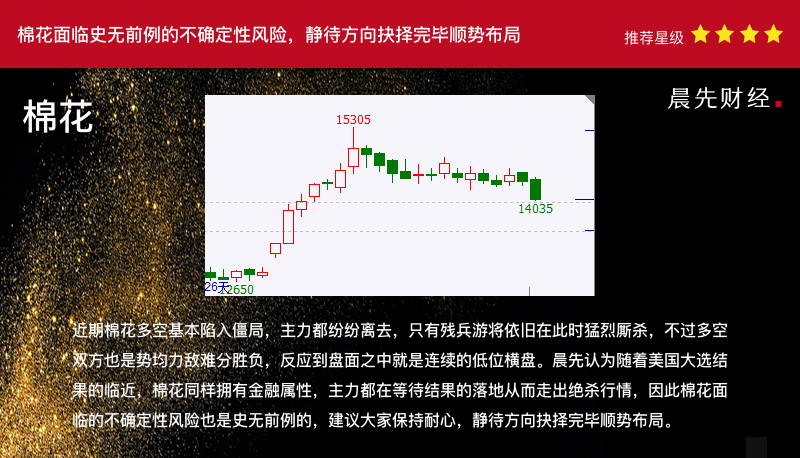 棉花面临史无前例的不确定性风险，静待方向抉择完毕顺势布局

推荐星级

棉花

晨先财经.

15305

14035

26天 12650

近期棉花多空基本陷入僵局，主力都纷纷离去，只有残兵游将依旧在此时猛烈厮杀，不过多空双方也是势均力敌难分胜负，反应到盘面之中就是连续的低位横盘。晨先认为随着美国大选结果的临近，棉花同样拥有金融属性，主力都在等待结果的落地从而走出绝杀行情，因此棉花面临的不确定性风险也是史无前例的，建议大家保持耐心，静待方向抉择完毕顺势布局。